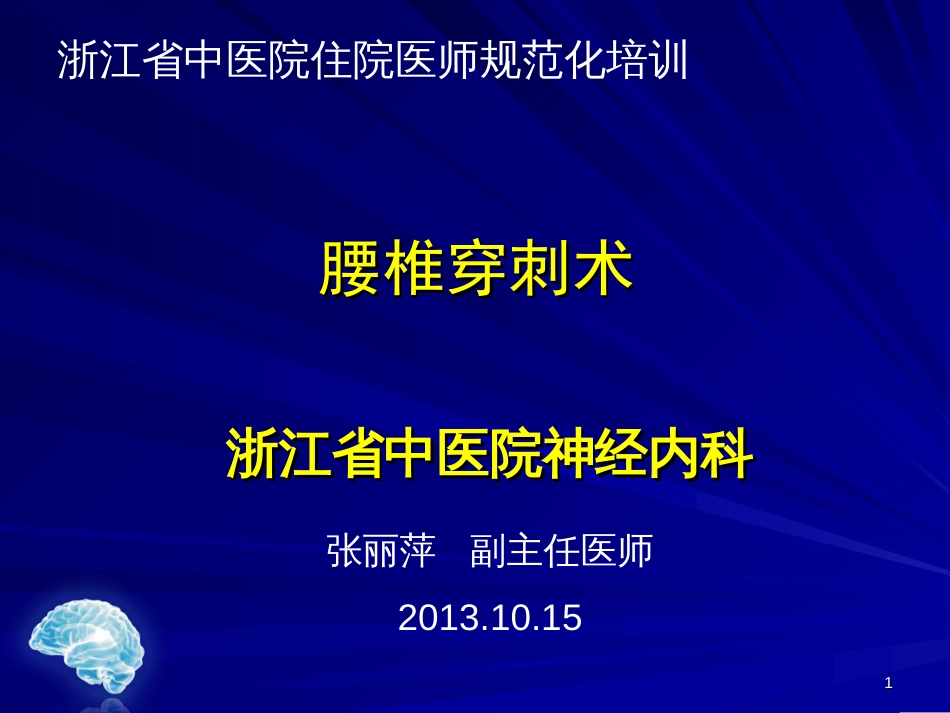 浙江省中医院住院医师规范化培训

腰椎穿刺术

浙江省中医院神经内科

张丽萍　副主任医师

2013.10.15

1